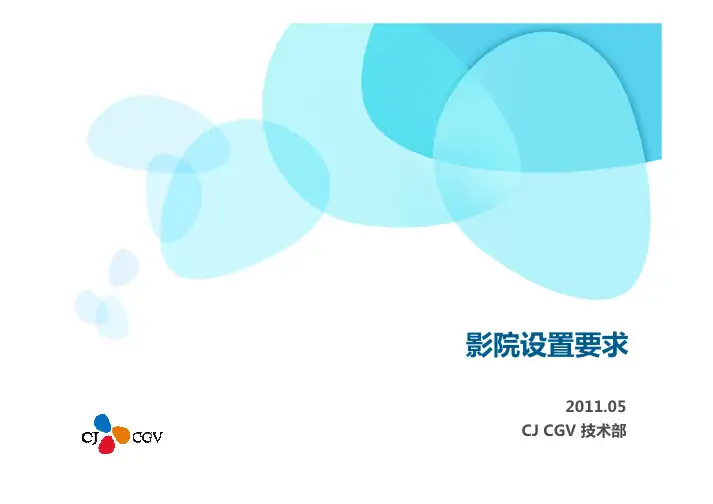 影院设置要求

2011.05
CJ CGV 技术部

CJ CGV